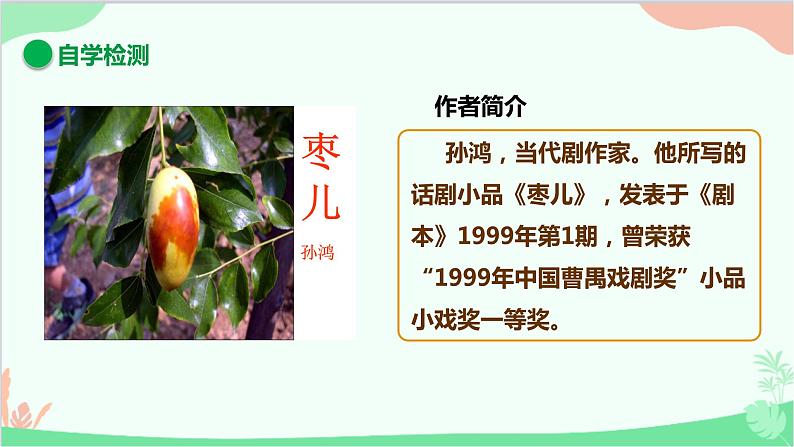 自学检测

枣儿

孙鸿

作者简介

孙鸿，当代剧作家。他所写的话剧小品《枣儿》，发表于《剧本》1999年第1期，曾荣获“1999年中国曹禺戏剧奖”小品小戏奖一等奖。